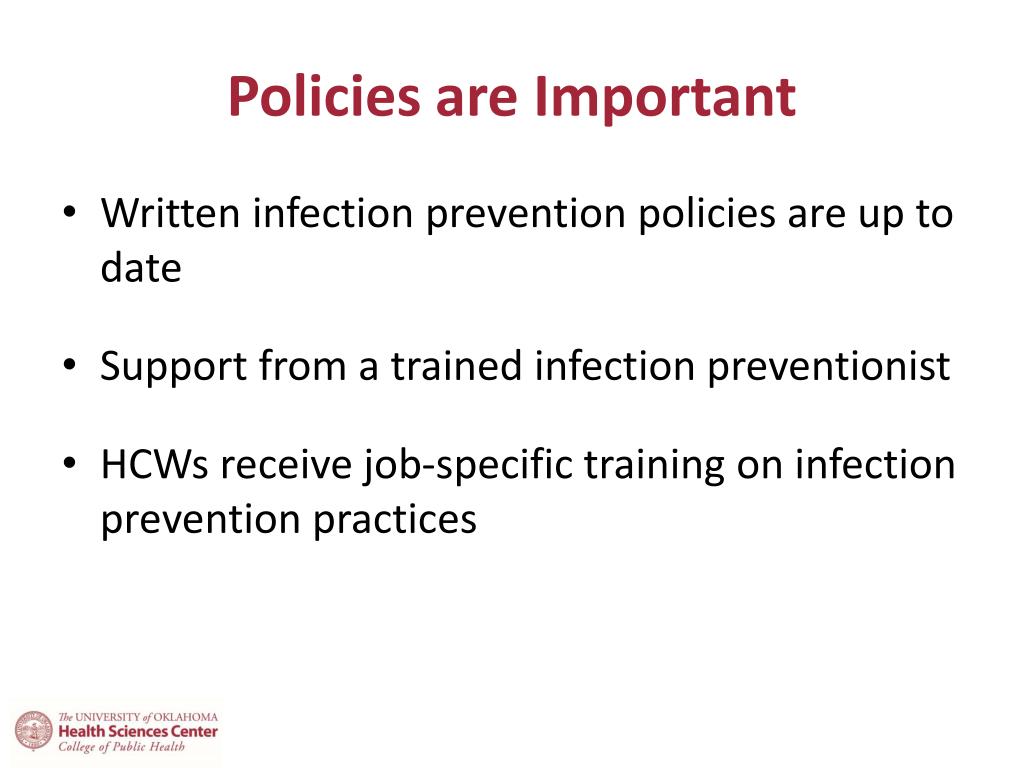 Policies are Important

• Written infection prevention policies are up to date

• Support from a trained infection preventionist

• HCWs receive job-specific training on infection prevention practices

The UNIVERSITY of OKLAHOMA
Health Sciences Center
College of Public Health